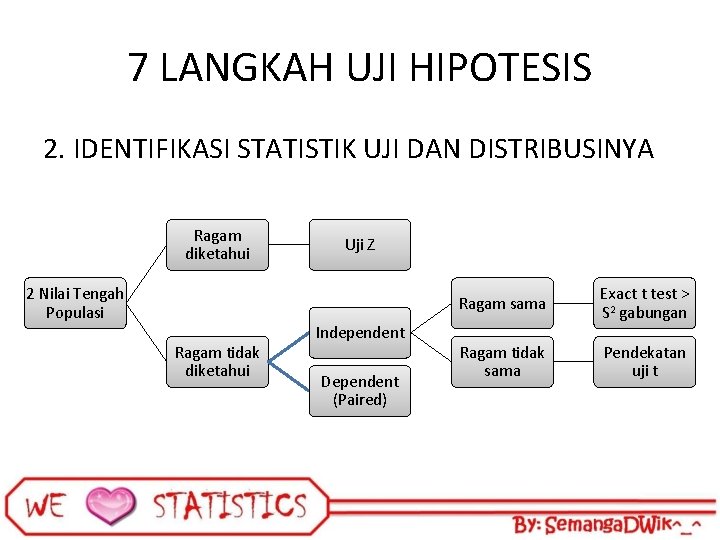 7 LANGKAH UJI HIPOTESIS

2. IDENTIFIKASI STATISTIK UJI DAN DISTRIBUSINYA

2 Nilai Tengah Populasi

Ragam diketahui

Uji Z

Ragam tidak diketahui

Independent

Dependent (Paired)

Ragam sama

Exact t test > $S^2$ gabungan

Ragam tidak sama

Pendekatan uji t

WE STATISTICS

By: SemangaDWik^_^